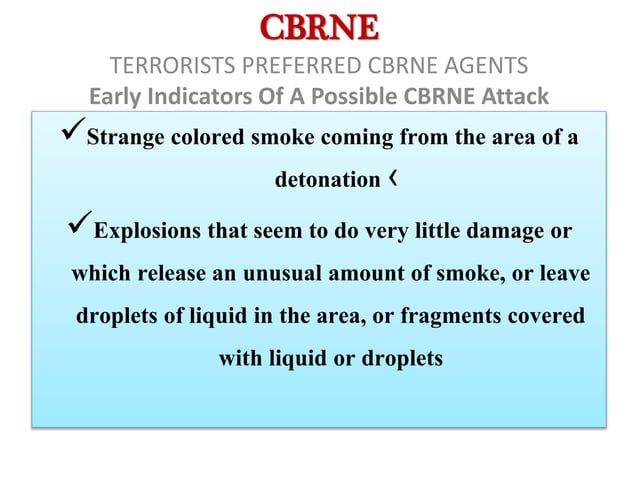 CBRNE

TERRORISTS PREFERRED CBRNE AGENTS

Early Indicators Of A Possible CBRNE Attack

✓Strange colored smoke coming from the area of a detonation ‹

✓Explosions that seem to do very little damage or which release an unusual amount of smoke, or leave droplets of liquid in the area, or fragments covered with liquid or droplets